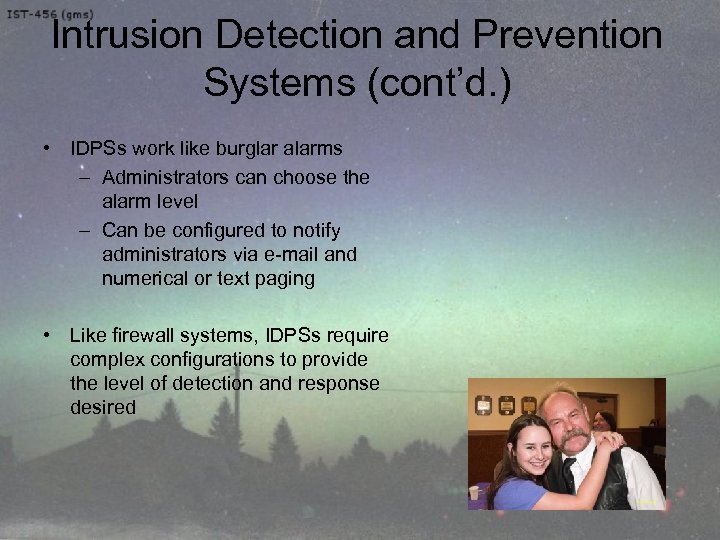 IST-456 (gms)

Intrusion Detection and Prevention Systems (cont'd.)

• IDPSs work like burglar alarms
– Administrators can choose the alarm level
– Can be configured to notify administrators via e-mail and numerical or text paging

• Like firewall systems, IDPSs require complex configurations to provide the level of detection and response desired